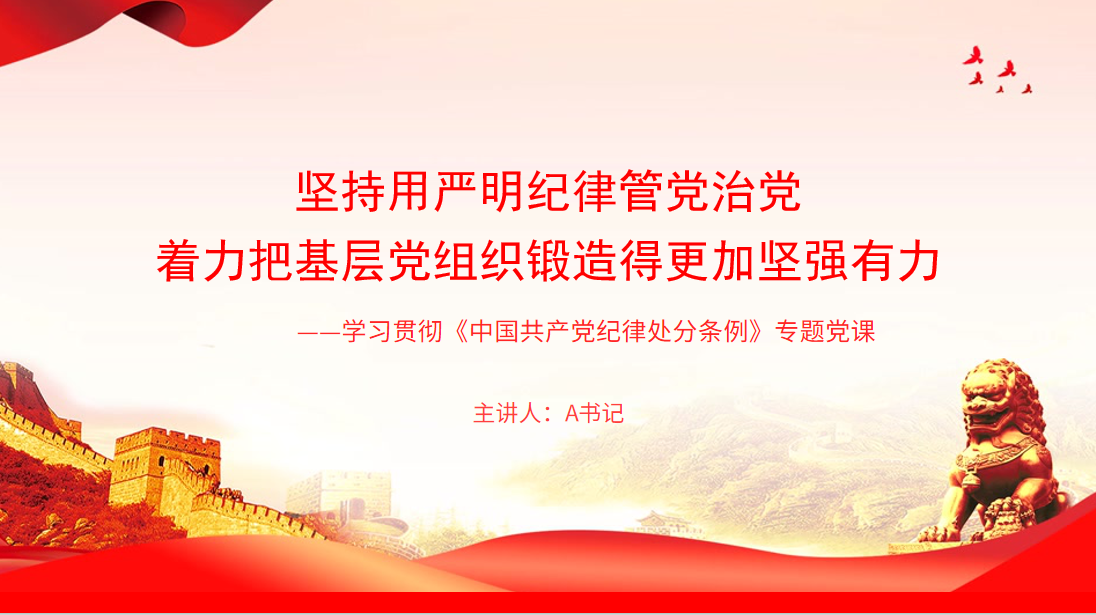 坚持用严明纪律管党治党
着力把基层党组织锻造得更加坚强有力

——学习贯彻《中国共产党纪律处分条例》专题党课

主讲人：A书记